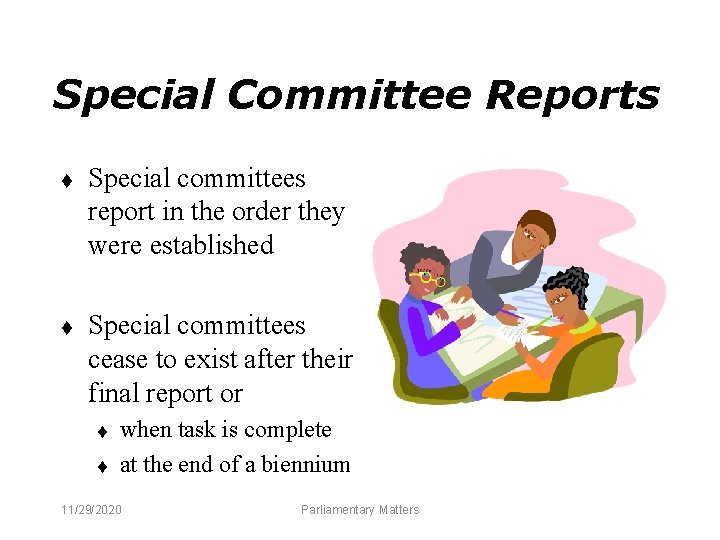 Special Committee Reports

♦ Special committees report in the order they were established

♦ Special committees cease to exist after their final report or

♦ when task is complete

♦ at the end of a biennium

11/29/2020

Parliamentary Matters